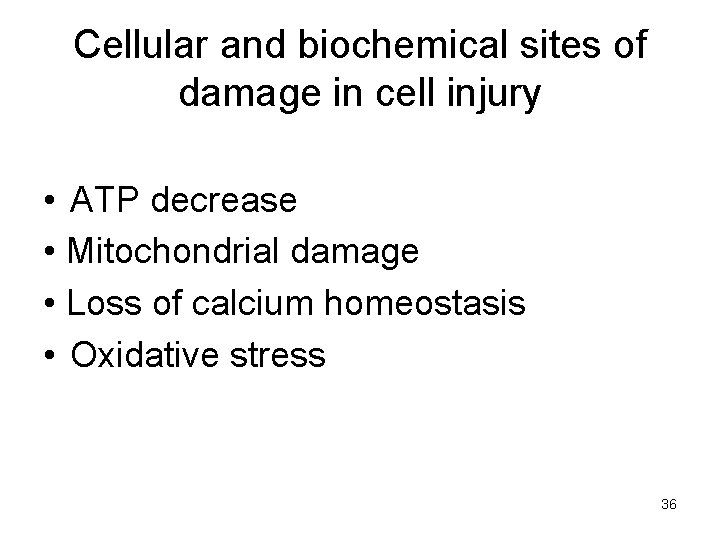 Cellular and biochemical sites of damage in cell injury

• ATP decrease
• Mitochondrial damage
• Loss of calcium homeostasis
• Oxidative stress

36